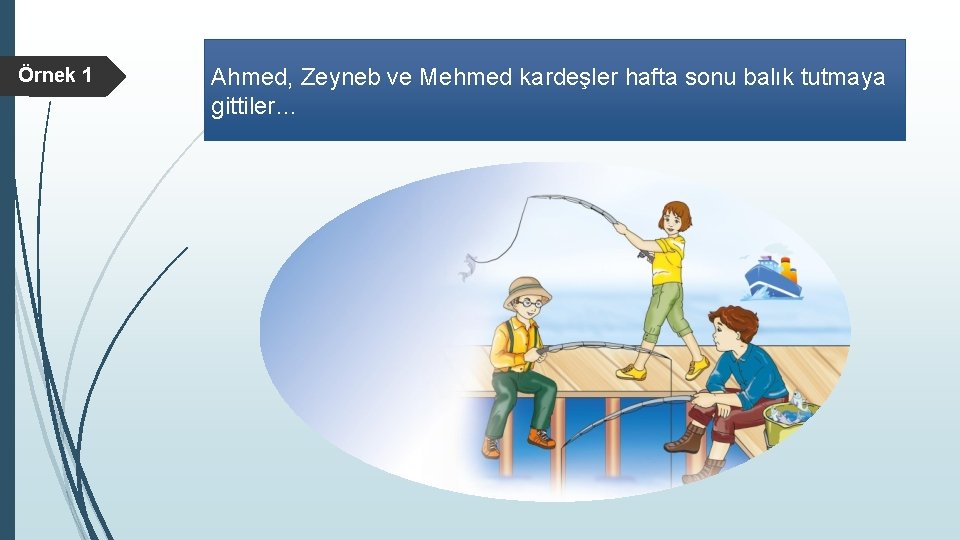 Örnek 1

Ahmed, Zeyneb ve Mehmed kardeşler hafta sonu balık tutmaya gittiler…